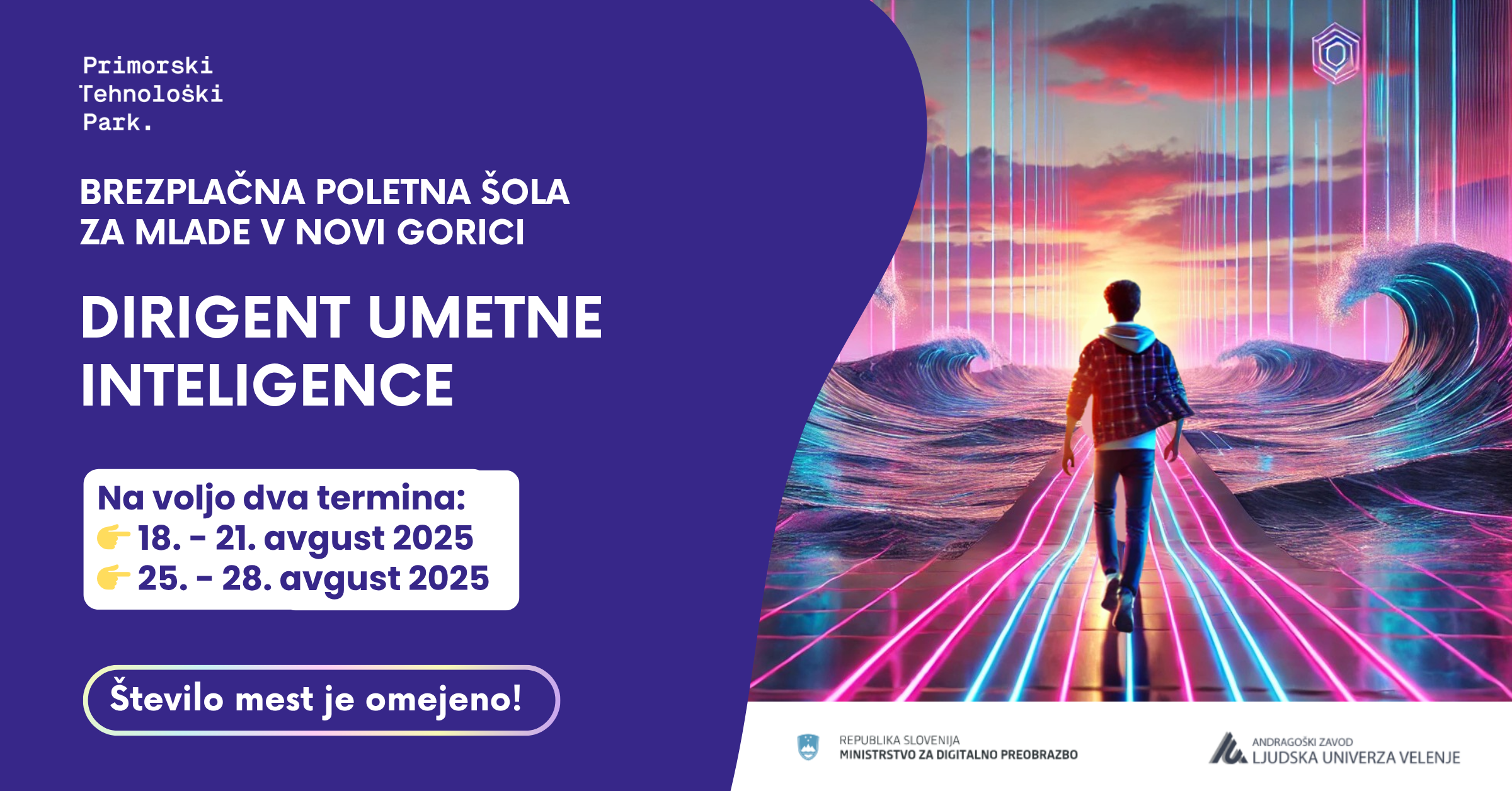 Primorski
Tehnološki
Park.

BREZPLAČNA POLETNA ŠOLA ZA MLADE V NOVI GORICI

DIRIGENT UMETNE INTELIGENCE

Na voljo dva termina:
👉 18. - 21. avgust 2025
👉 25. - 28. avgust 2025

Število mest je omejeno!

REPUBLIKA SLOVENIJA
MINISTRSTVO ZA DIGITALNO PREOBRAZBO

ANDRAGOŠKI ZAVOD
LJUDSKA UNIVERZA VELENJE